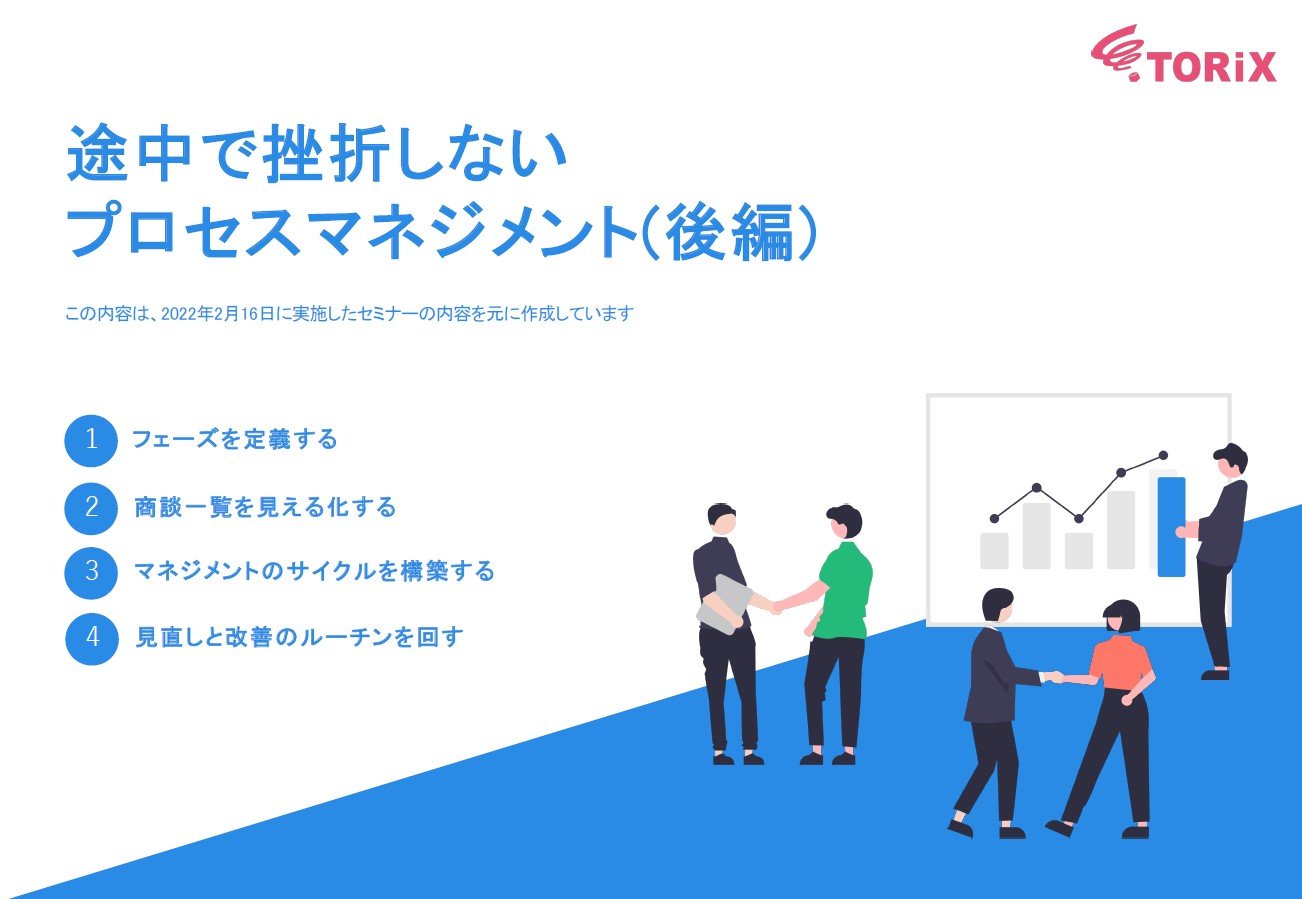 TORiX

途中で挫折しない
プロセスマネジメント(後編)

この内容は、2022年2月16日に実施したセミナーの内容を元に作成しています

1 フェーズを定義する

2 商談一覧を見える化する

3 マネジメントのサイクルを構築する

4 見直しと改善のルーチンを回す